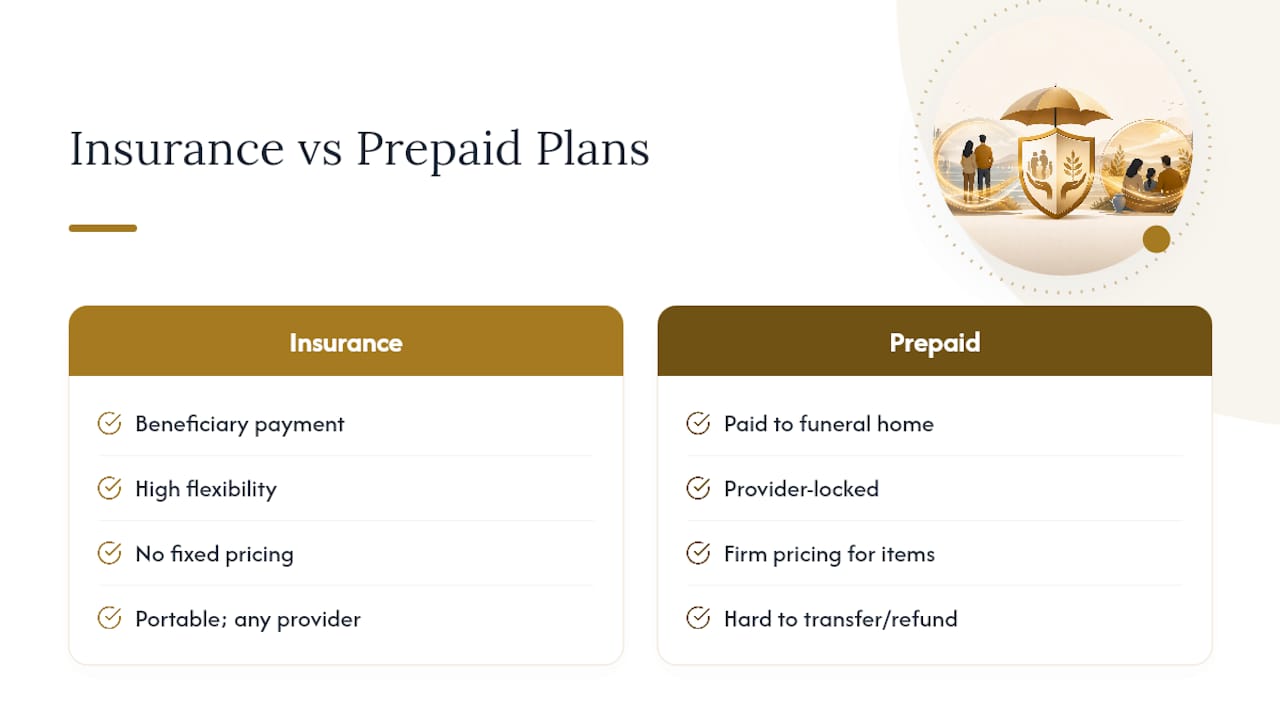 Insurance vs Prepaid Plans

Insurance

Beneficiary payment

High flexibility

No fixed pricing

Portable; any provider

Prepaid

Paid to funeral home

Provider-locked

Firm pricing for items

Hard to transfer/refund